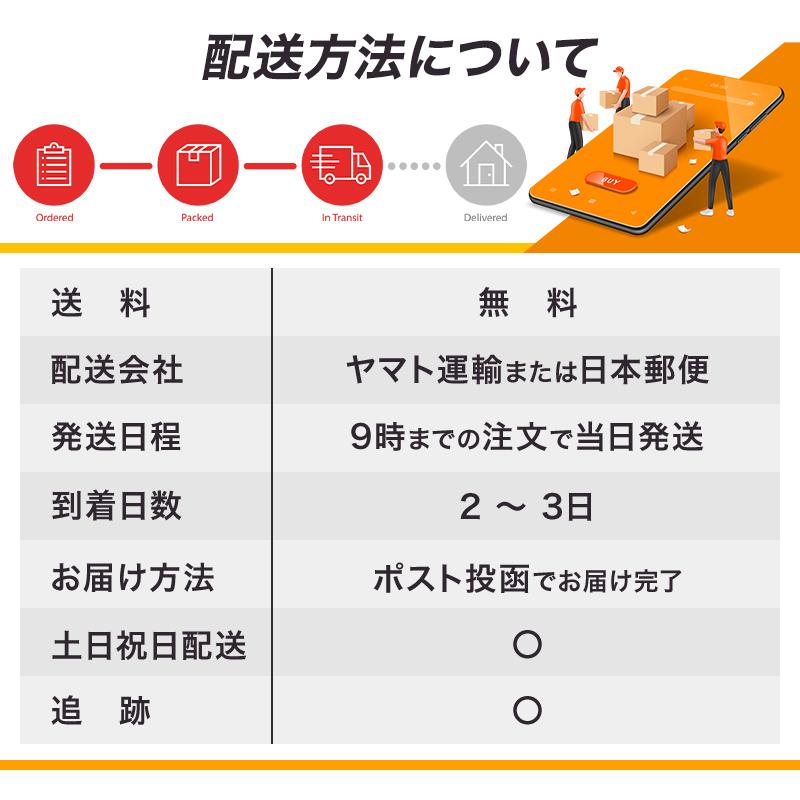 配送方法について

Ordered
Packed
In Transit
Delivered

BUY

| 送　料 | 無　料 |
|---|---|
| 配送会社 | ヤマト運輸または日本郵便 |
| 発送日程 | 9時までの注文で当日発送 |
| 到着日数 | 2 ～ 3日 |
| お届け方法 | ポスト投函でお届け完了 |
| 土日祝日配送 | ○ |
| 追　跡 | ○ |